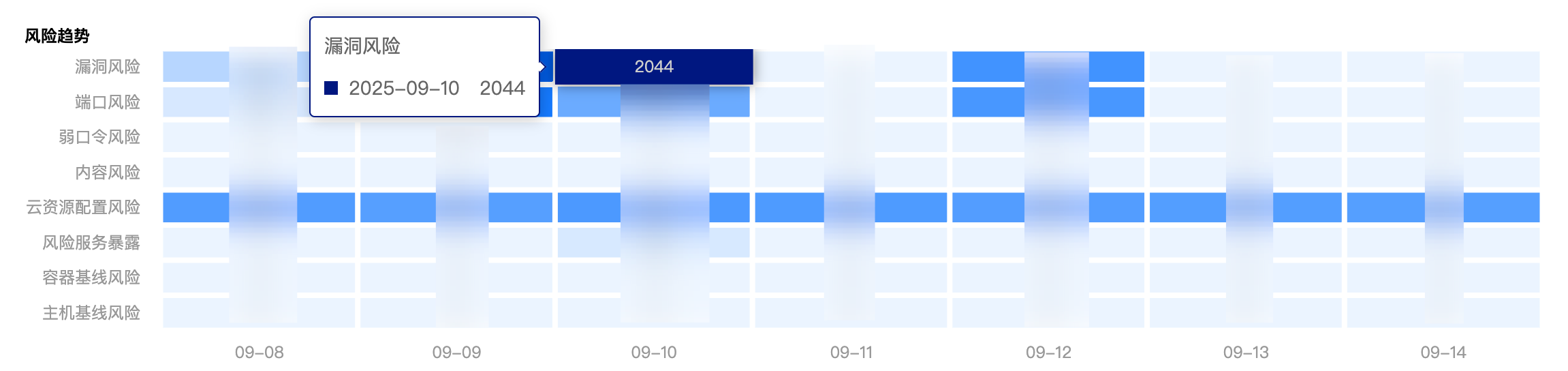 风险趋势

漏洞风险

2025-09-10 2044

2044

漏洞风险
端口风险
弱口令风险
内容风险
云资源配置风险
风险服务暴露
容器基线风险
主机基线风险

09-08
09-09
09-10
09-11
09-12
09-13
09-14